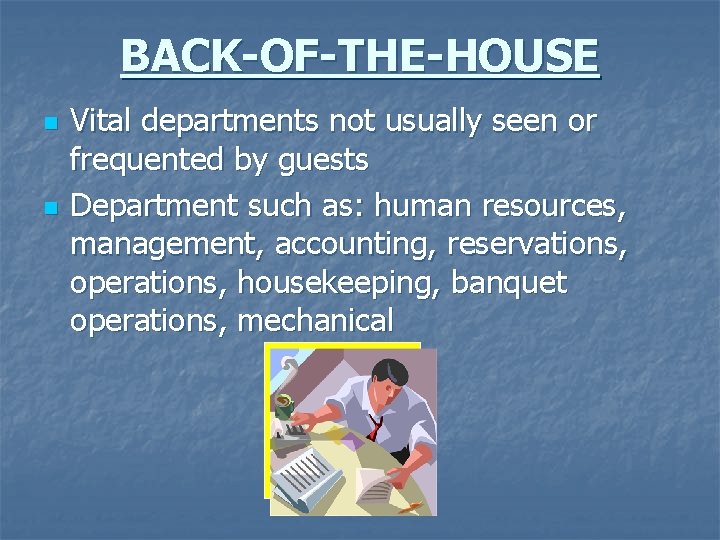 BACK-OF-THE-HOUSE

- Vital departments not usually seen or frequented by guests
- Department such as: human resources, management, accounting, reservations, operations, housekeeping, banquet operations, mechanical